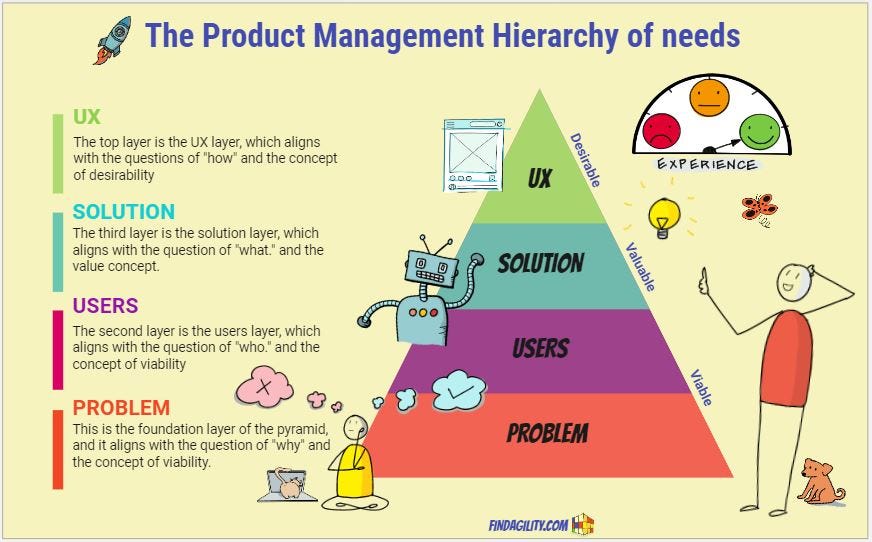 The Product Management Hierarchy of needs

UX
The top layer is the UX layer, which aligns with the questions of "how" and the concept of desirability

SOLUTION
The third layer is the solution layer, which aligns with the question of "what." and the value concept.

USERS
The second layer is the users layer, which aligns with the question of "who." and the concept of viability

PROBLEM
This is the foundation layer of the pyramid, and it aligns with the question of "why" and the concept of viability.

UX
SOLUTION
USERS
PROBLEM

Desirable
Valuable
Viable

EXPERIENCE

FINDAGILITY.COM